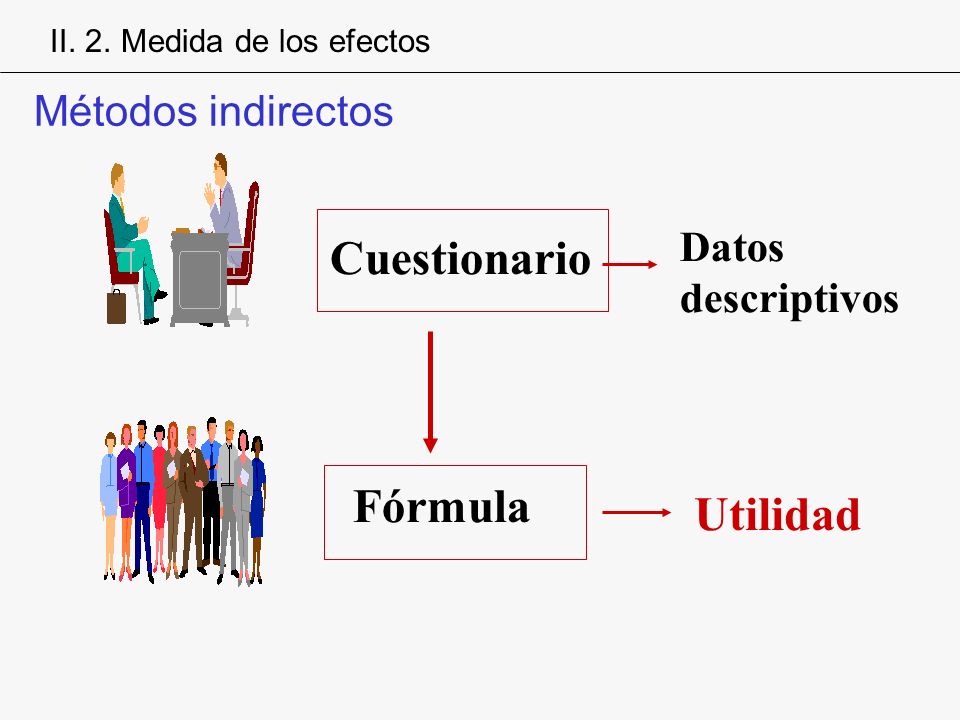 II. 2. Medida de los efectos

Métodos indirectos

Cuestionario

Datos descriptivos

Fórmula

Utilidad